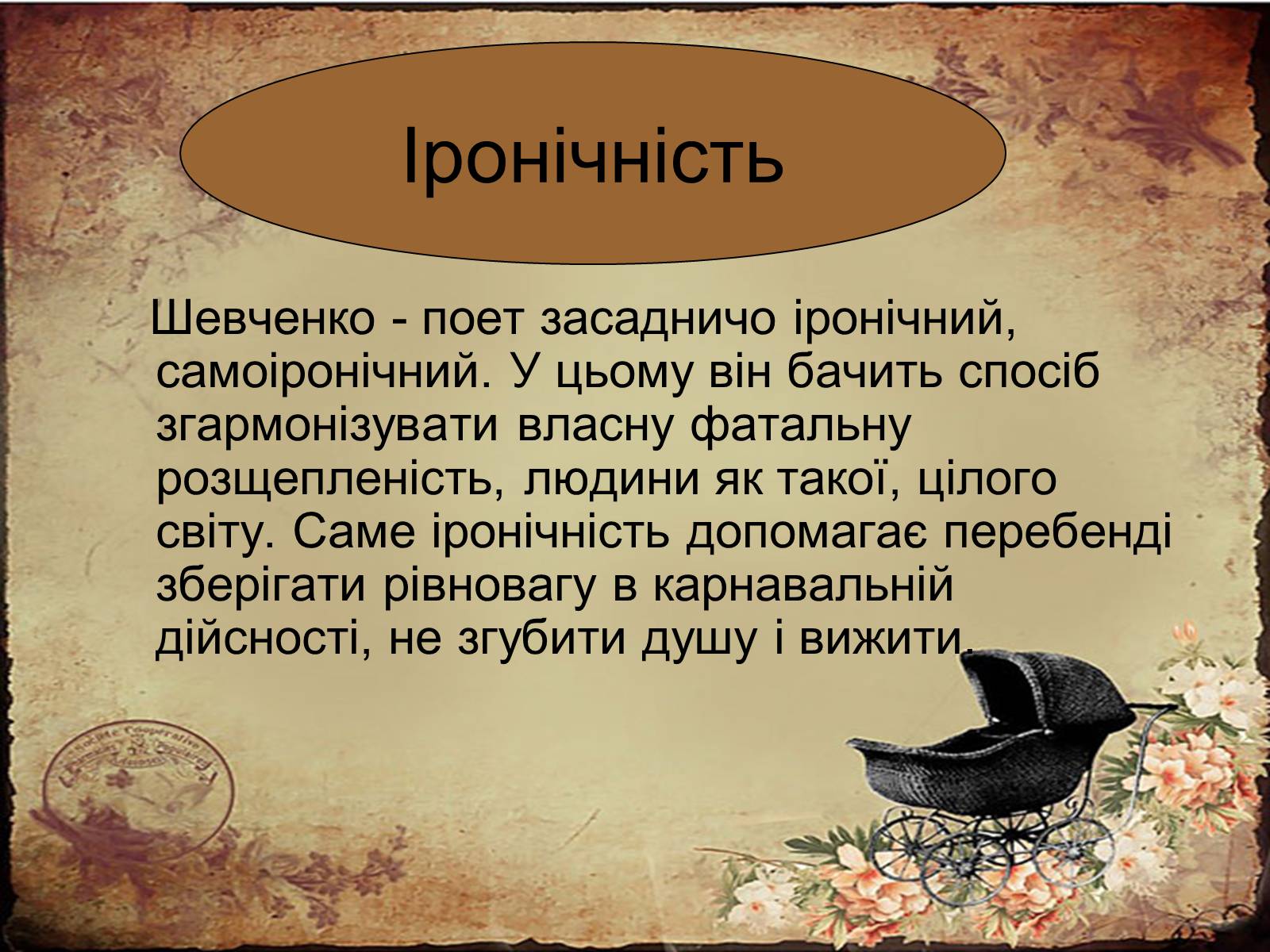 Іронічність

Шевченко - поет засадничо іронічний, самоіронічний. У цьому він бачить спосіб згармонізувати власну фатальну розщепленість, людини як такої, цілого світу. Саме іронічність допомагає перебенді зберігати рівновагу в карнавальній дійсності, не згубити душу і вижити.